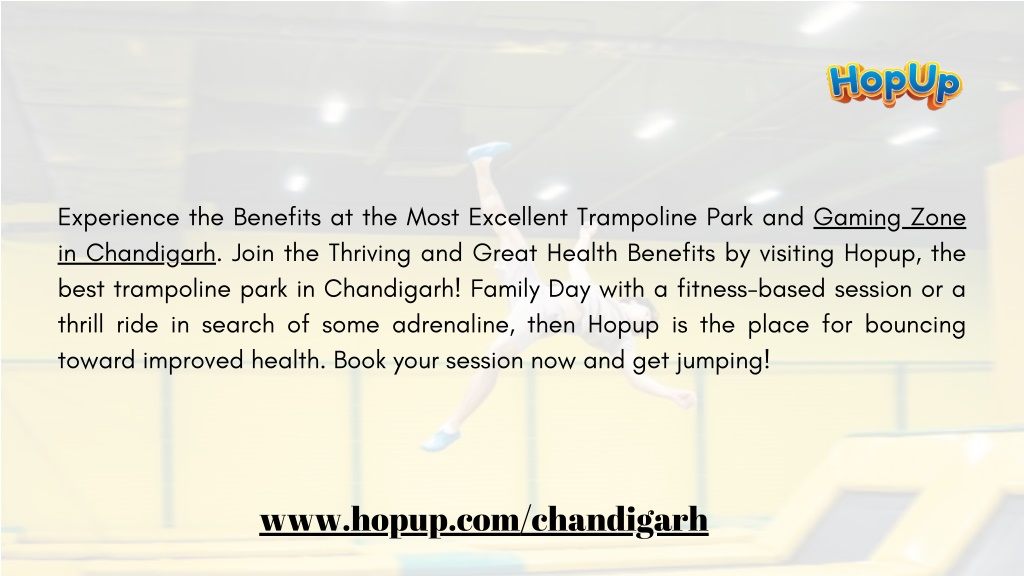 HopUp

Experience the Benefits at the Most Excellent Trampoline Park and Gaming Zone in Chandigarh. Join the Thriving and Great Health Benefits by visiting Hopup, the best trampoline park in Chandigarh! Family Day with a fitness-based session or a thrill ride in search of some adrenaline, then Hopup is the place for bouncing toward improved health. Book your session now and get jumping!

www.hopup.com/chandigarh